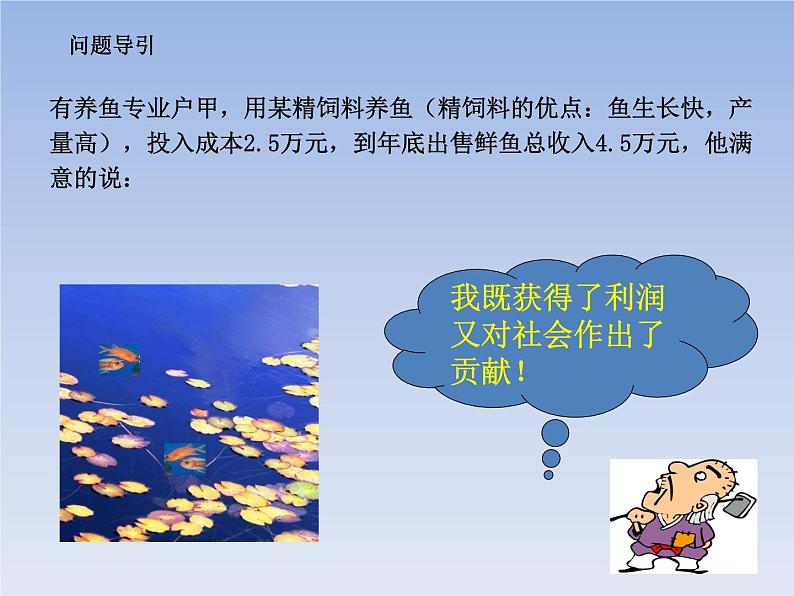 问题导引

有养鱼专业户甲，用某精饲料养鱼（精饲料的优点：鱼生长快，产量高），投入成本2.5万元，到年底出售鲜鱼总收入4.5万元，他满意的说：

我既获得了利润又对社会作出了贡献！